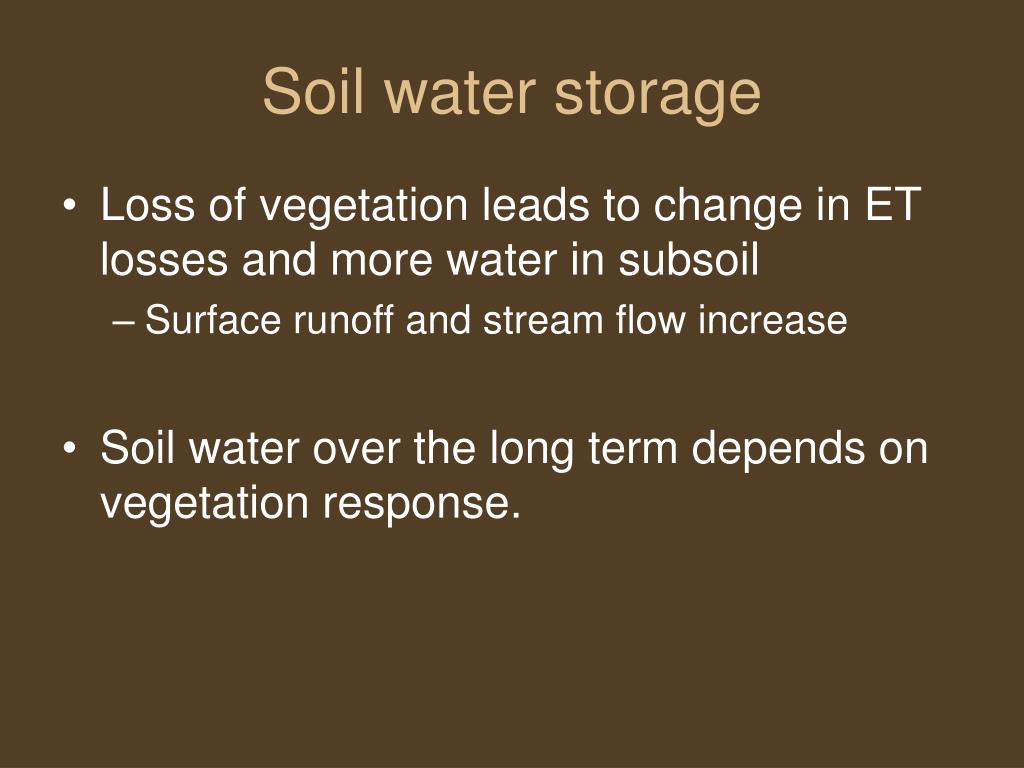 Soil water storage

• Loss of vegetation leads to change in ET losses and more water in subsoil
– Surface runoff and stream flow increase

• Soil water over the long term depends on vegetation response.